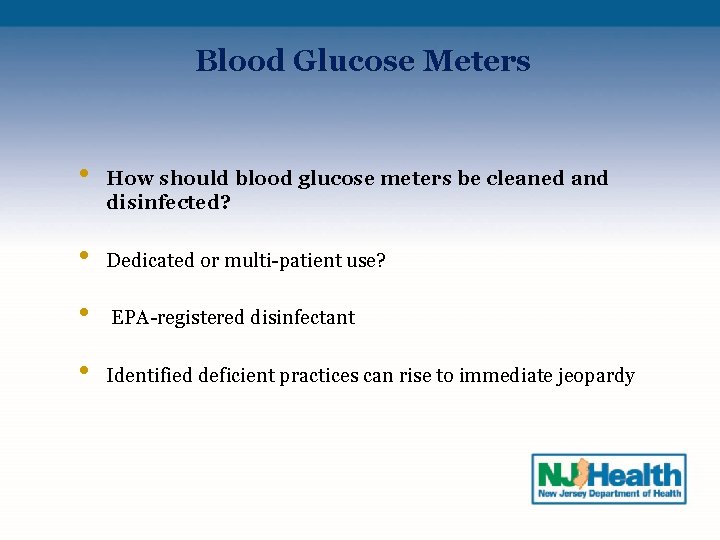 Blood Glucose Meters

• How should blood glucose meters be cleaned and disinfected?

• Dedicated or multi-patient use?

• EPA-registered disinfectant

• Identified deficient practices can rise to immediate jeopardy

NJ Health
New Jersey Department of Health